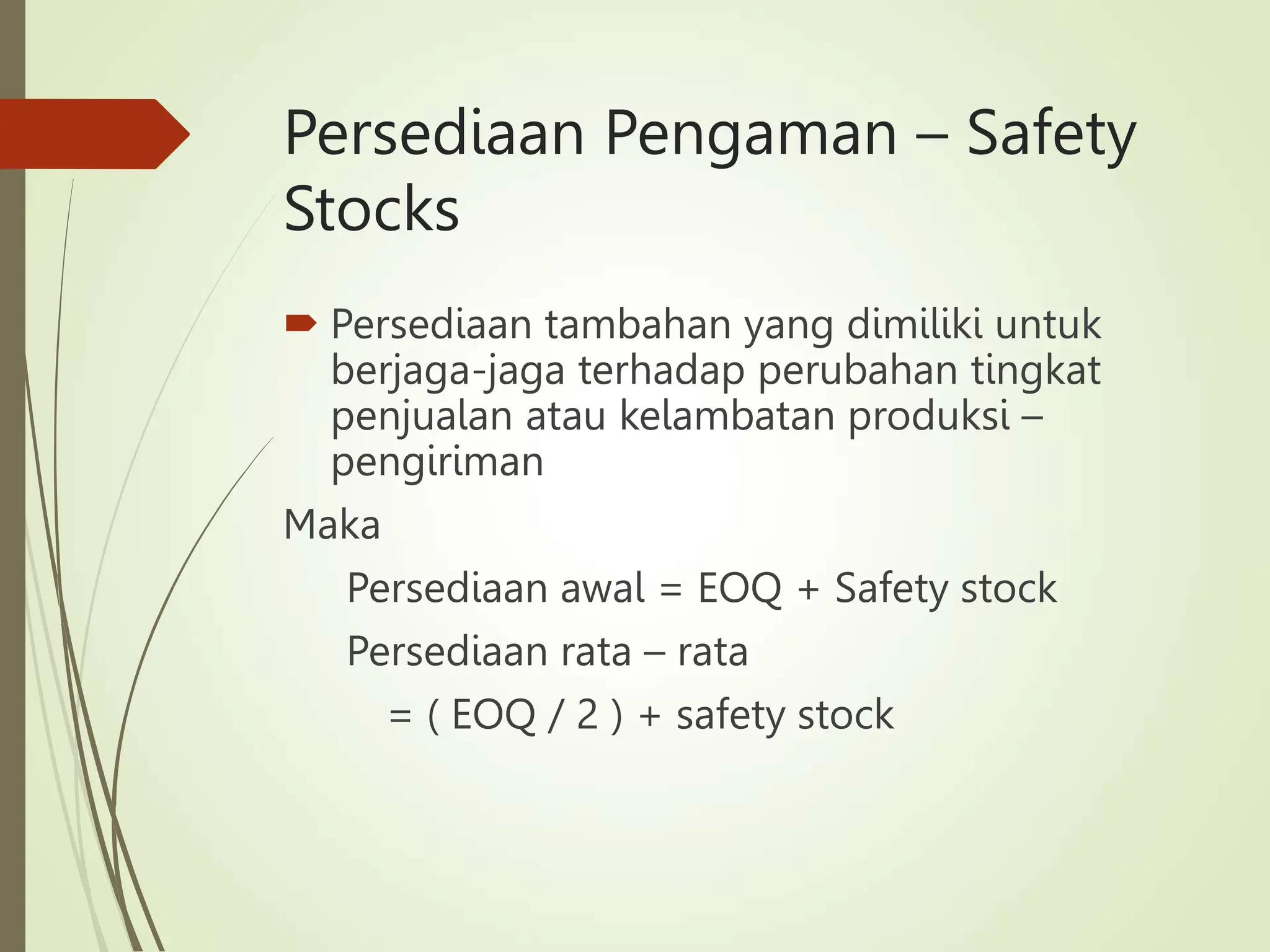 Persediaan Pengaman – Safety Stocks

Persediaan tambahan yang dimiliki untuk berjaga-jaga terhadap perubahan tingkat penjualan atau kelambatan produksi – pengiriman

Maka

Persediaan awal = EOQ + Safety stock

Persediaan rata – rata

= ( EOQ / 2 ) + safety stock